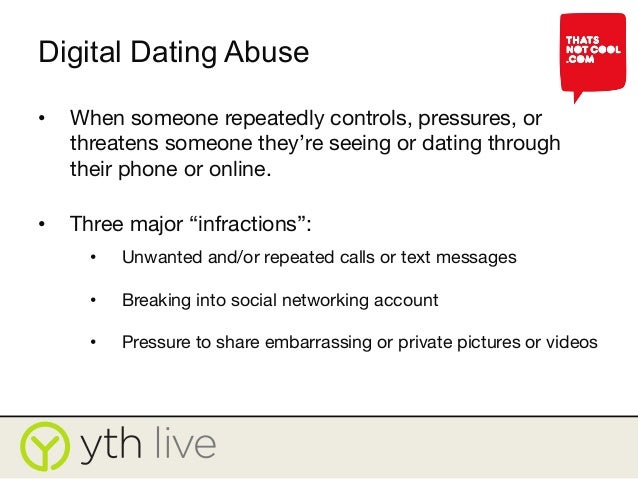 Digital Dating Abuse

THATS NOT COOL .COM

• When someone repeatedly controls, pressures, or threatens someone they're seeing or dating through their phone or online.

• Three major "infractions":

• Unwanted and/or repeated calls or text messages

• Breaking into social networking account

• Pressure to share embarrassing or private pictures or videos

yth live